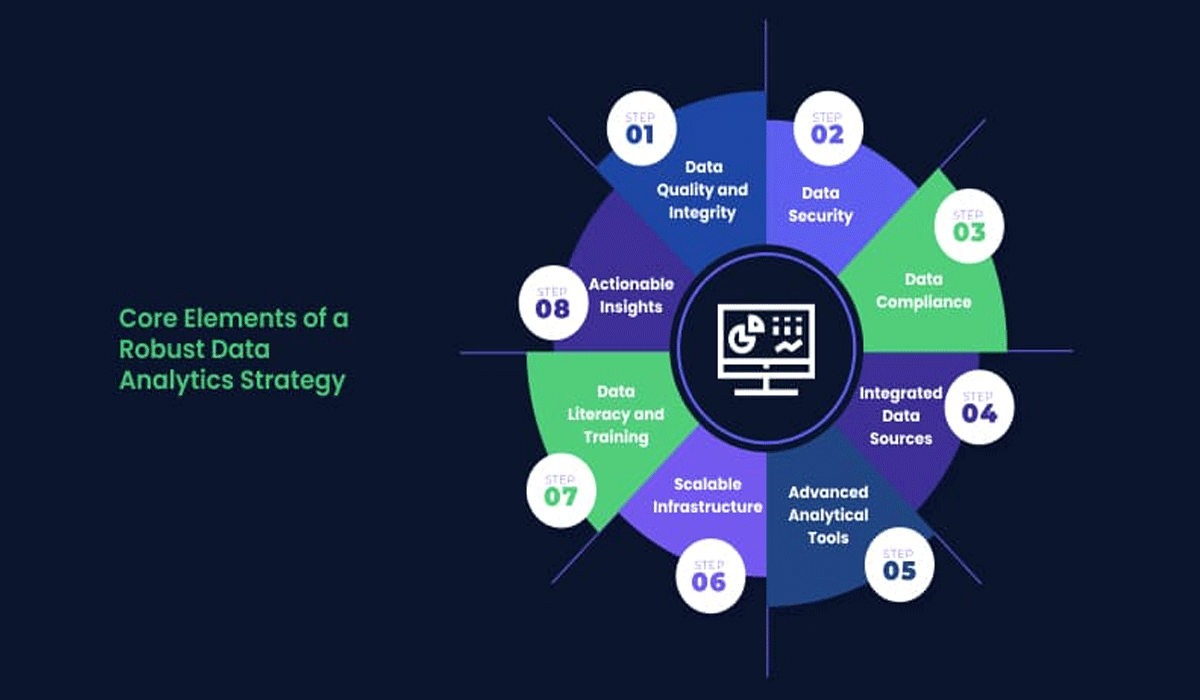 Core Elements of a Robust Data Analytics Strategy

STEP 01
Data Quality and Integrity

STEP 02
Data Security

STEP 03
Data Compliance

STEP 04
Integrated Data Sources

STEP 05
Advanced Analytical Tools

STEP 06
Scalable Infrastructure

STEP 07
Data Literacy and Training

STEP 08
Actionable Insights